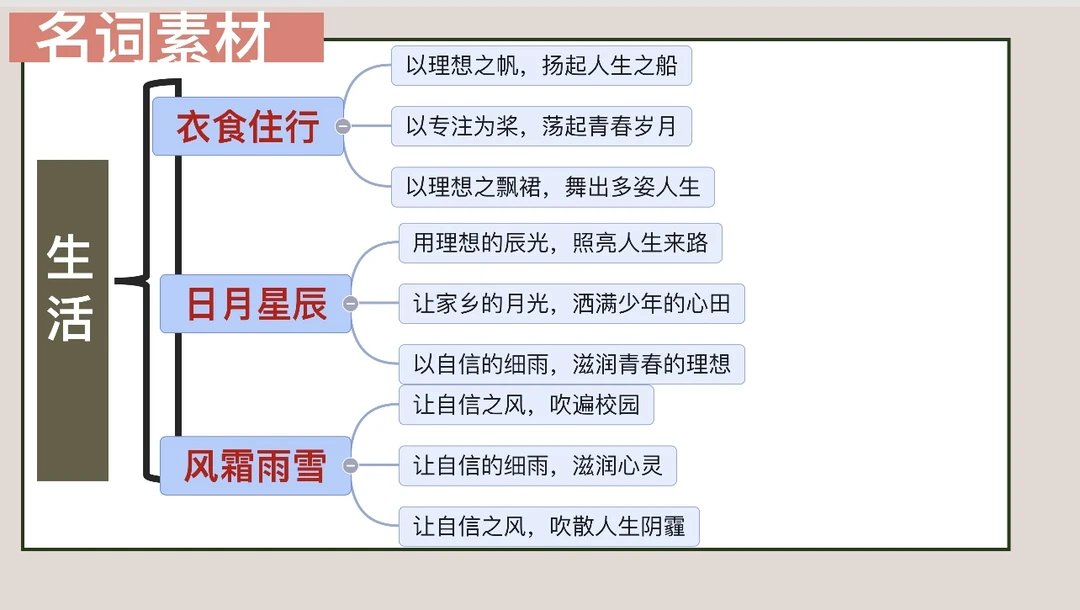 名词素材

生活

衣食住行

以理想之帆，扬起人生之船

以专注为桨，荡起青春岁月

以理想之飘裙，舞出多姿人生

日月星辰

用理想的辰光，照亮人生来路

让家乡的月光，洒满少年的心田

以自信的细雨，滋润青春的理想

风霜雨雪

让自信之风，吹遍校园

让自信的细雨，滋润心灵

让自信之风，吹散人生阴霾